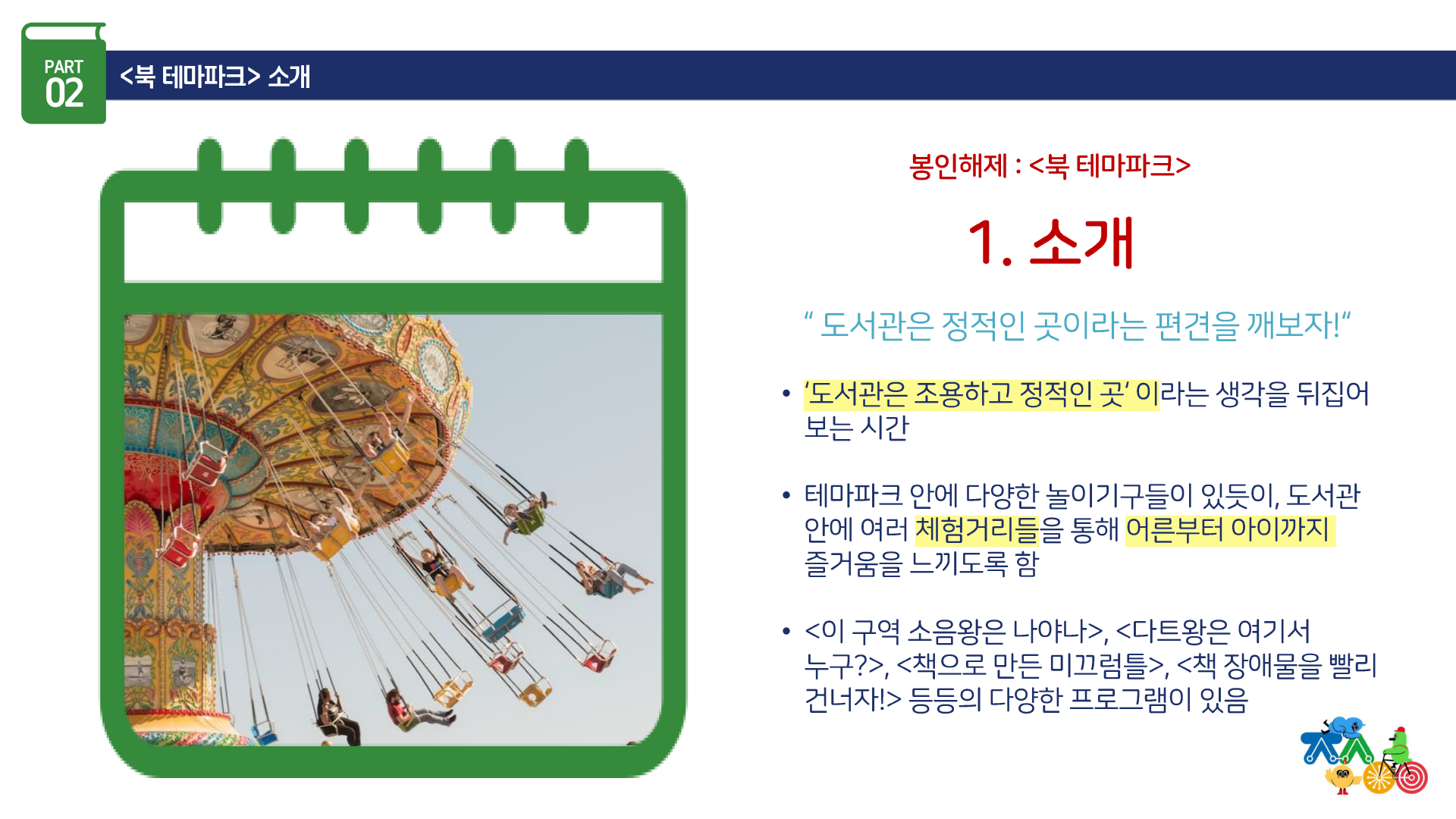 PART 02

<북 테마파크> 소개

봉인해제 : <북 테마파크>

1. 소개

" 도서관은 정적인 곳이라는 편견을 깨보자!"

• '도서관은 조용하고 정적인 곳' 이라는 생각을 뒤집어 보는 시간

• 테마파크 안에 다양한 놀이기구들이 있듯이, 도서관 안에 여러 체험거리들을 통해 어른부터 아이까지 즐거움을 느끼도록 함

• <이 구역 소음왕은 나야나>, <다트왕은 여기서 누구?>, <책으로 만든 미끄럼틀>, <책 장애물을 빨리 건너자!> 등등의 다양한 프로그램이 있음